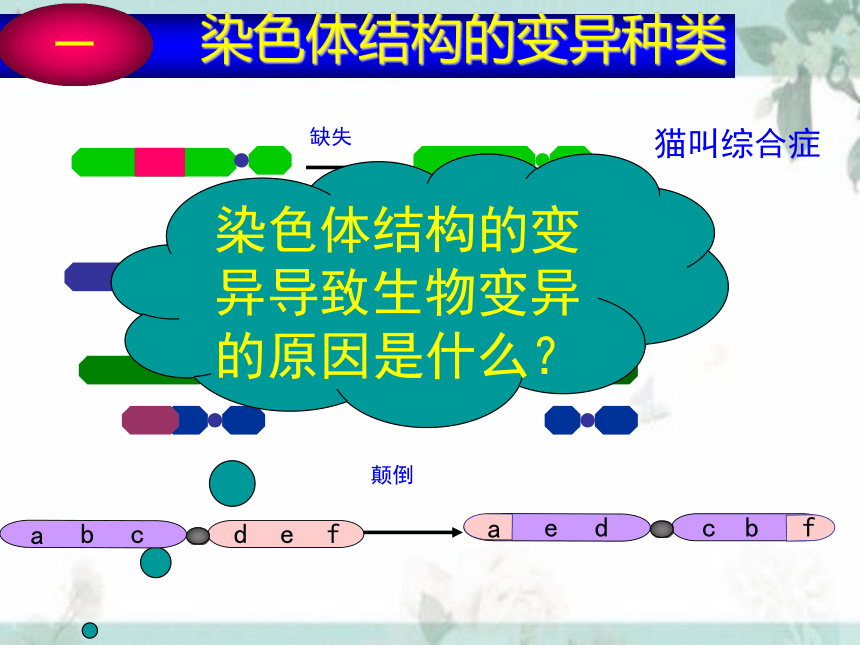 一　染色体结构的变异种类

缺失

猫叫综合症

染色体结构的变异导致生物变异的原因是什么？

颠倒

a b c d e f

a e d c b f